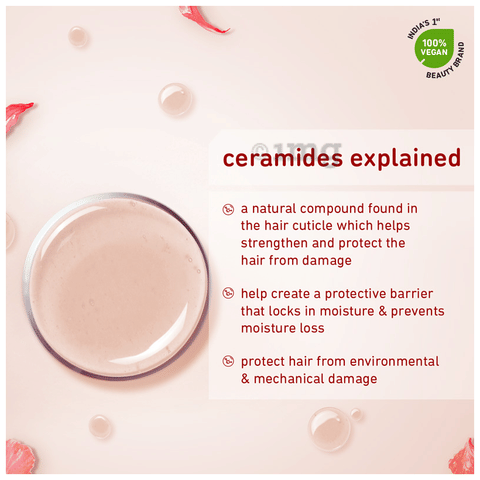 INDIA'S 1st
100% VEGAN
BEAUTY BRAND

©1mg

ceramides explained

a natural compound found in the hair cuticle which helps strengthen and protect the hair from damage

help create a protective barrier that locks in moisture & prevents moisture loss

protect hair from environmental & mechanical damage